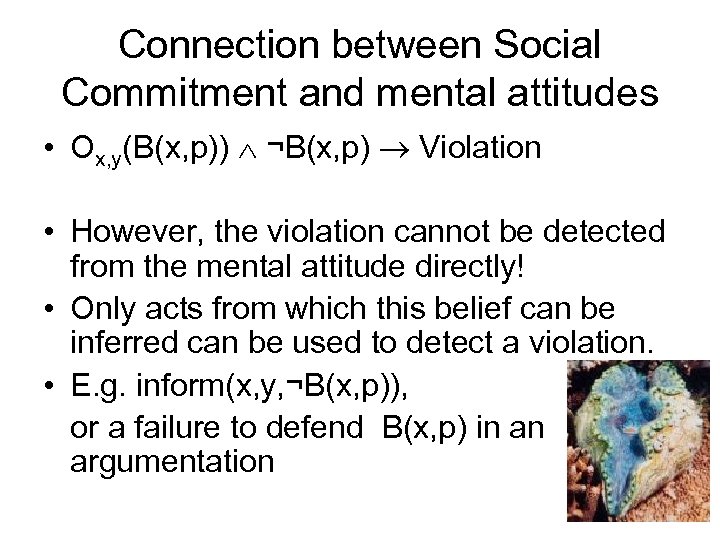 Connection between Social Commitment and mental attitudes

• $O_{x,y}(B(x,p)) \wedge \neg B(x,p) \rightarrow$ Violation

• However, the violation cannot be detected from the mental attitude directly!

• Only acts from which this belief can be inferred can be used to detect a violation.

• E.g. inform(x,y,¬B(x,p)), or a failure to defend B(x,p) in an argumentation